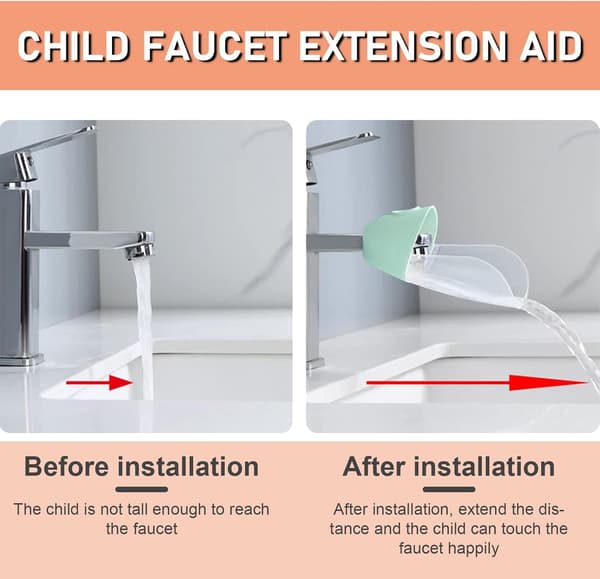 CHILD FAUCET EXTENSION AID

Before installation

The child is not tall enough to reach the faucet

After installation

After installation, extend the distance and the child can touch the faucet happily